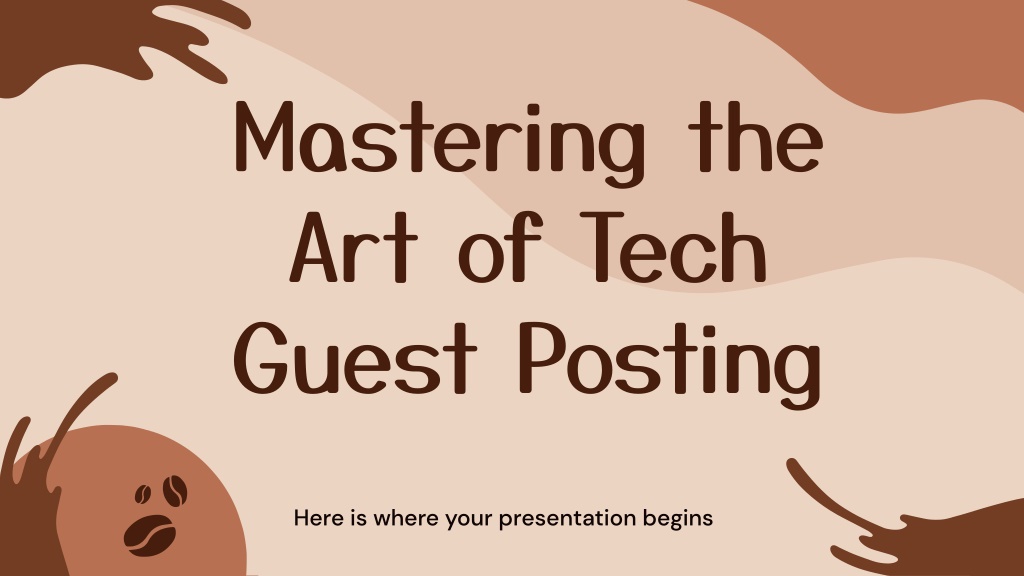 Mastering the Art of Tech Guest Posting

Here is where your presentation begins